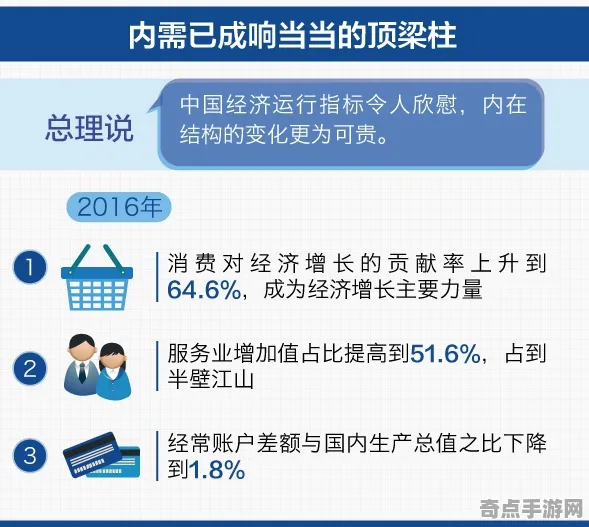 内需已成响当当的顶梁柱

总理说

中国经济运行指标令人欣慰，内在结构的变化更为可贵。

2016年

1

消费对经济增长的贡献率上升到64.6%，成为经济增长主要力量

2

服务业增加值占比提高到51.6%，占到半壁江山

3

经常账户差额与国内生产总值之比下降到1.8%

奇点手游网